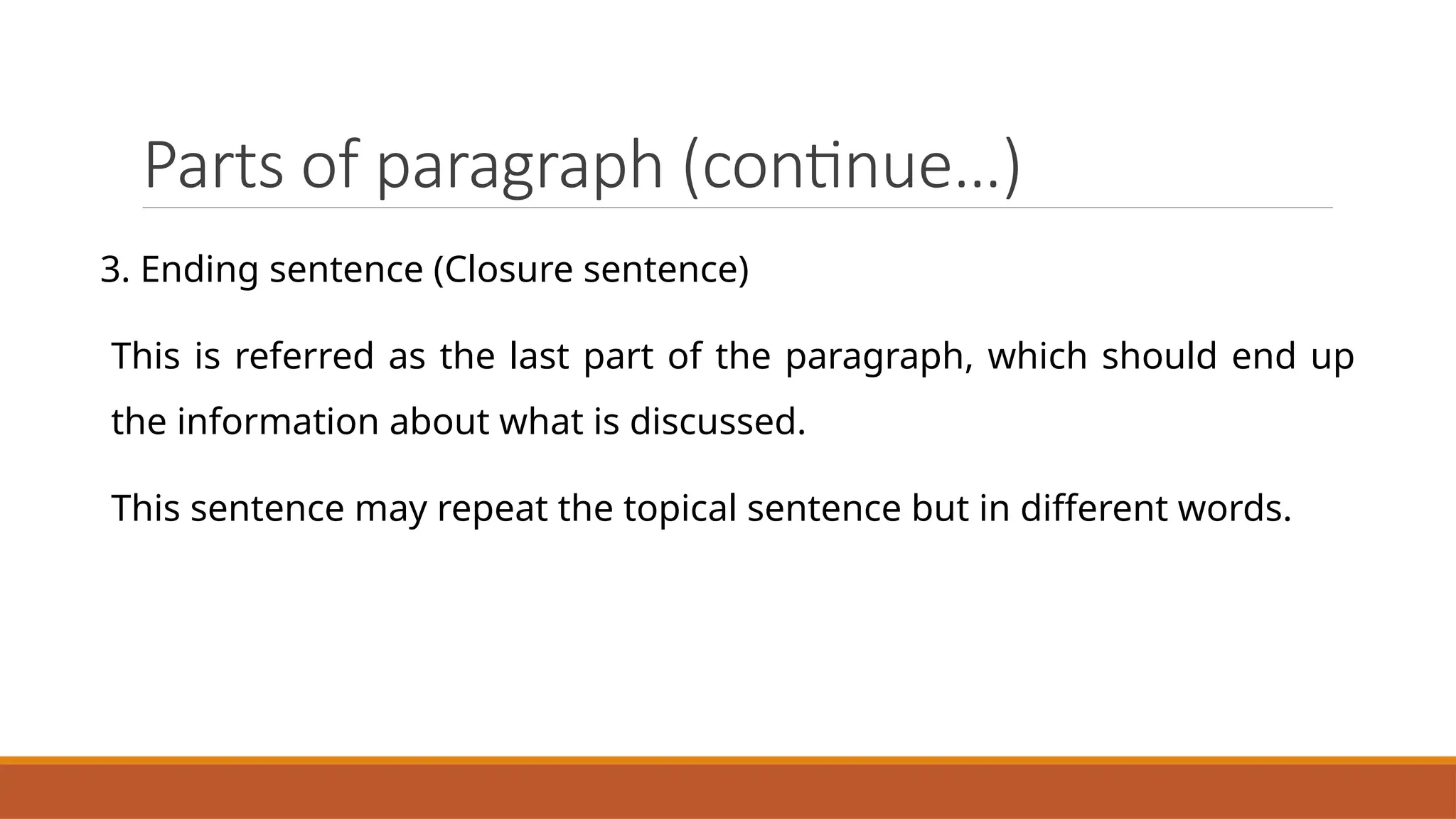 Parts of paragraph (continue…)

3. Ending sentence (Closure sentence)

This is referred as the last part of the paragraph, which should end up the information about what is discussed.

This sentence may repeat the topical sentence but in different words.